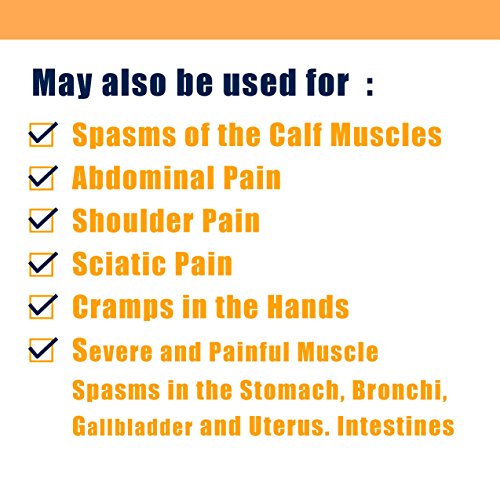 May also be used for :

Spasms of the Calf Muscles

Abdominal Pain

Shoulder Pain

Sciatic Pain

Cramps in the Hands

Severe and Painful Muscle Spasms in the Stomach, Bronchi, Gallbladder and Uterus. Intestines